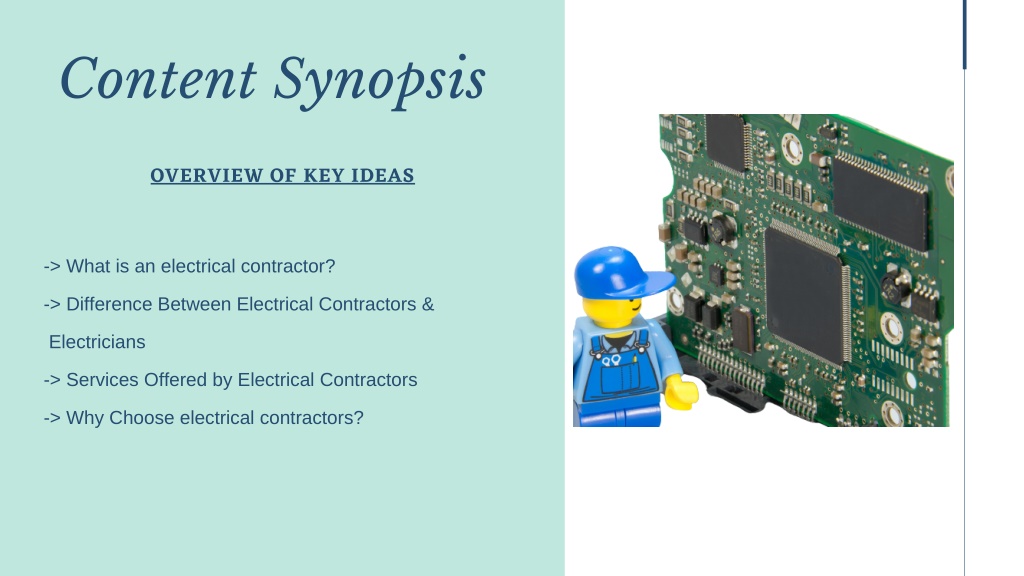 Content Synopsis

OVERVIEW OF KEY IDEAS

-> What is an electrical contractor?

-> Difference Between Electrical Contractors & Electricians

-> Services Offered by Electrical Contractors

-> Why Choose electrical contractors?